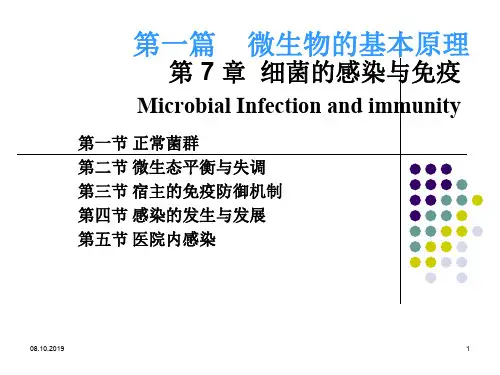 第一篇　微生物的基本原理

第 7 章 细菌的感染与免疫

Microbial Infection and immunity

第一节 正常菌群
第二节 微生态平衡与失调
第三节 宿主的免疫防御机制
第四节 感染的发生与发展
第五节 医院内感染

08.10.2019

1